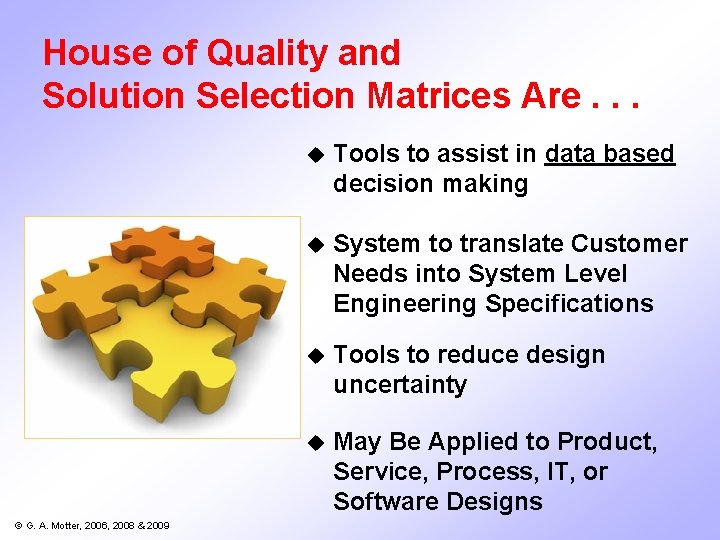 House of Quality and
Solution Selection Matrices Are . . .

◆ Tools to assist in data based decision making

◆ System to translate Customer Needs into System Level Engineering Specifications

◆ Tools to reduce design uncertainty

◆ May Be Applied to Product, Service, Process, IT, or Software Designs

© G. A. Motter, 2006, 2008 & 2009